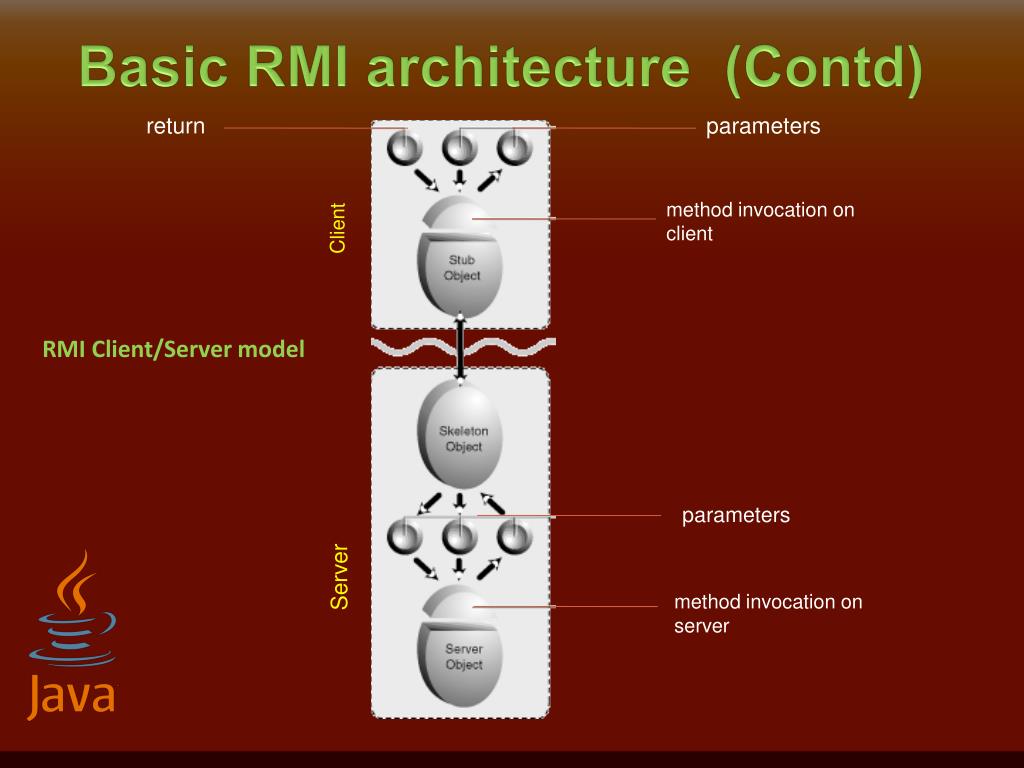 Basic RMI architecture (Contd)

return

parameters

Client

method invocation on client

Stub Object

RMI Client/Server model

Skeleton Object

parameters

Server

method invocation on server

Server Object

Java